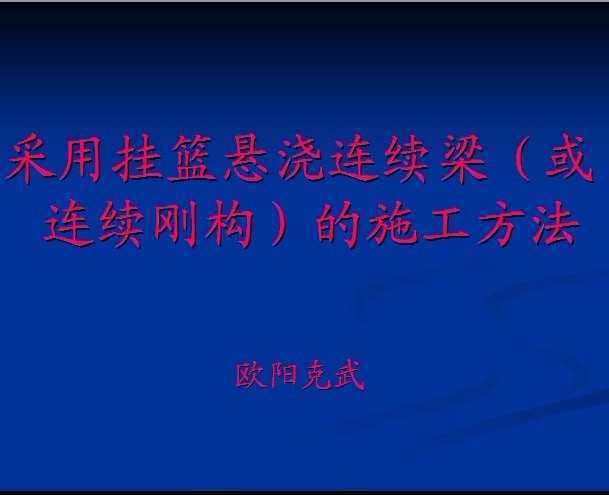 采用挂篮悬浇连续梁（或连续刚构）的施工方法

欧阳克武